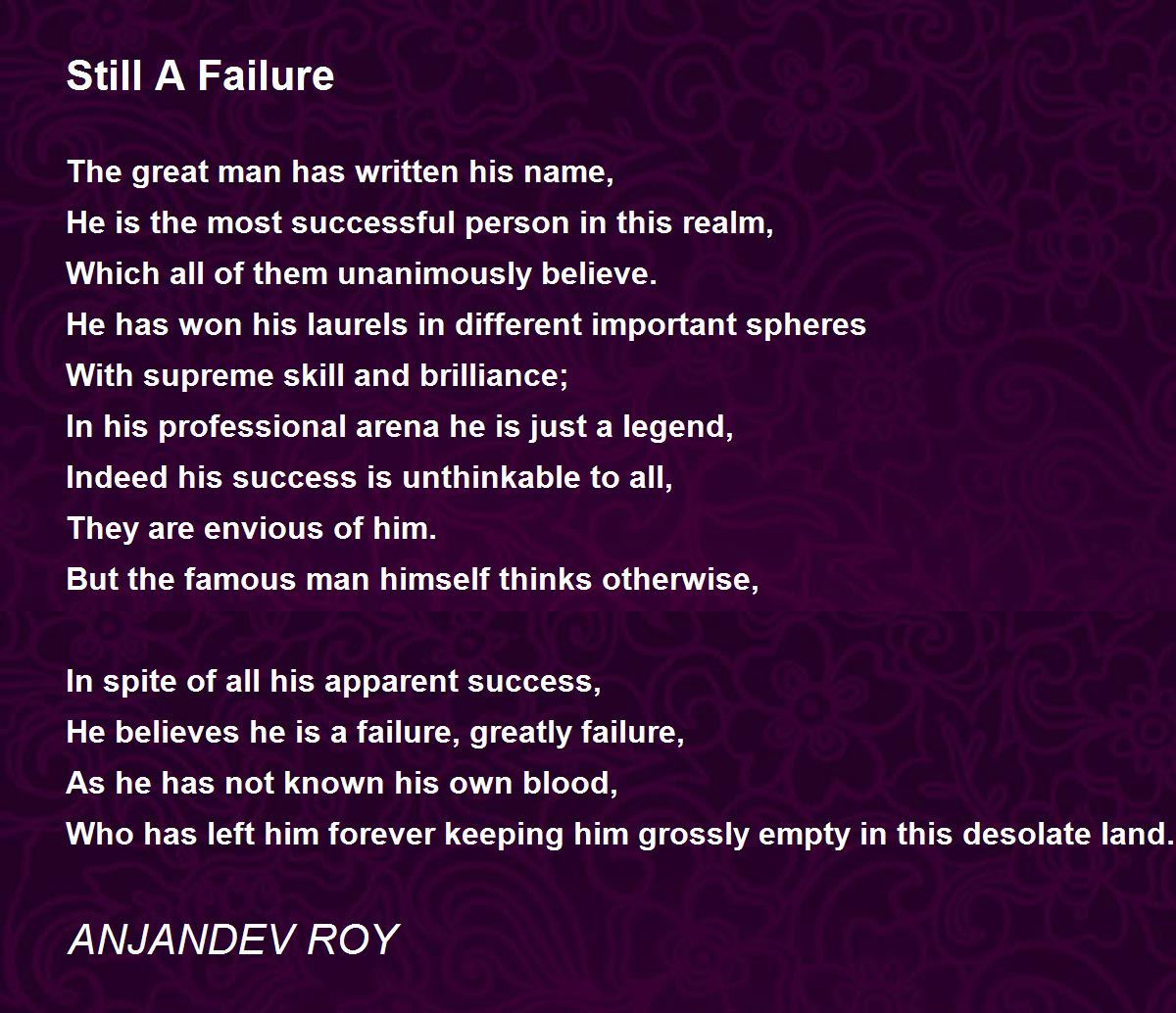 Still A Failure

The great man has written his name,
He is the most successful person in this realm,
Which all of them unanimously believe.
He has won his laurels in different important spheres
With supreme skill and brilliance;
In his professional arena he is just a legend,
Indeed his success is unthinkable to all,
They are envious of him.
But the famous man himself thinks otherwise,

In spite of all his apparent success,
He believes he is a failure, greatly failure,
As he has not known his own blood,
Who has left him forever keeping him grossly empty in this desolate land.

ANJANDEV ROY